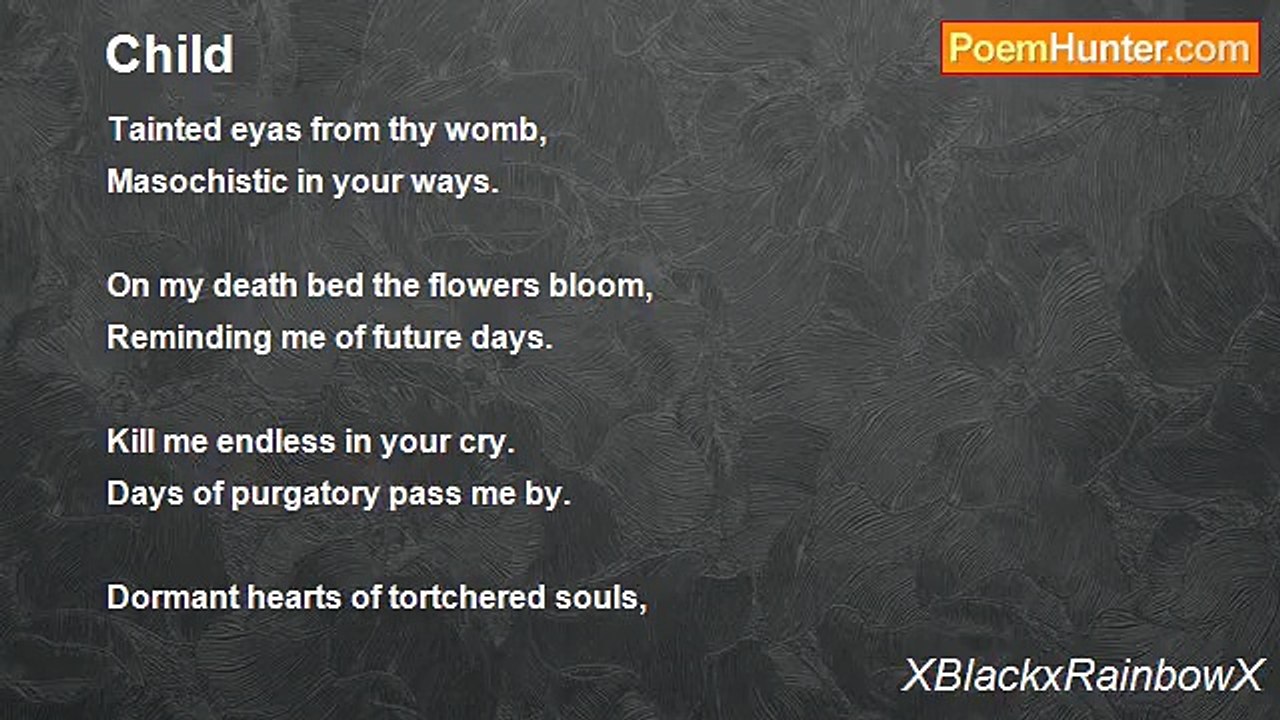 Child

PoemHunter.com

Tainted eyas from thy womb,
Masochistic in your ways.

On my death bed the flowers bloom,
Reminding me of future days.

Kill me endless in your cry.
Days of purgatory pass me by.

Dormant hearts of tortchered souls,

XBlackxRainbowX